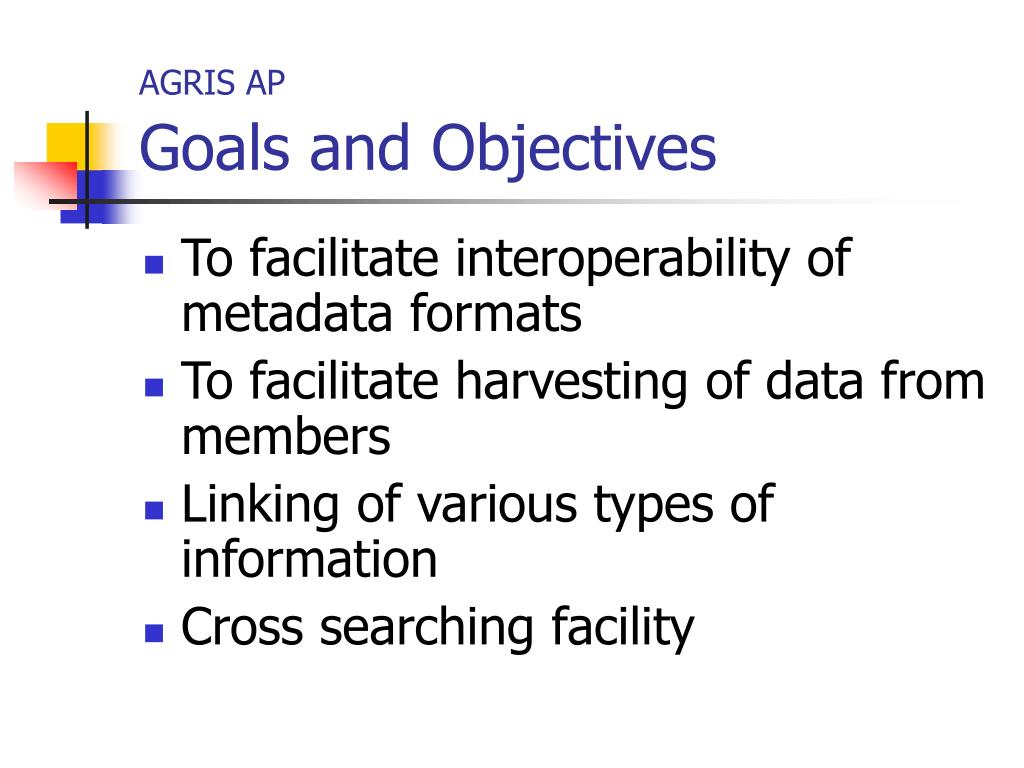 AGRIS AP
Goals and Objectives

- To facilitate interoperability of metadata formats
- To facilitate harvesting of data from members
- Linking of various types of information
- Cross searching facility